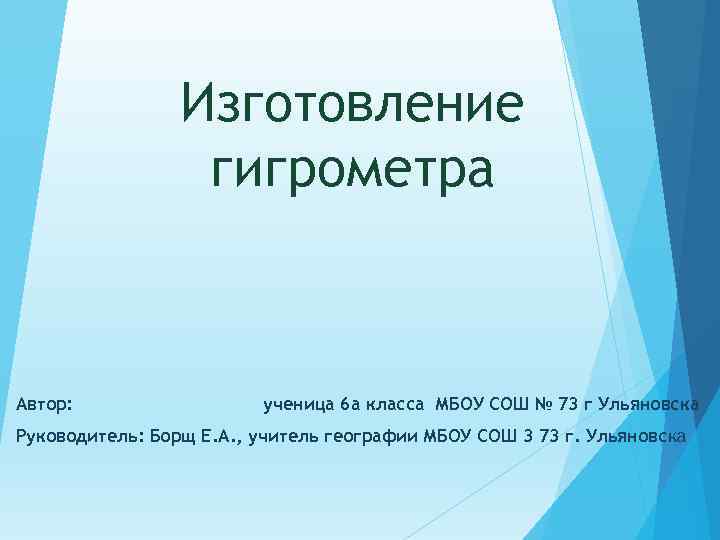 Изготовление гигрометра

Автор: ученица 6а класса МБОУ СОШ № 73 г Ульяновска

Руководитель: Борщ Е.А., учитель географии МБОУ СОШ 3 73 г. Ульяновска